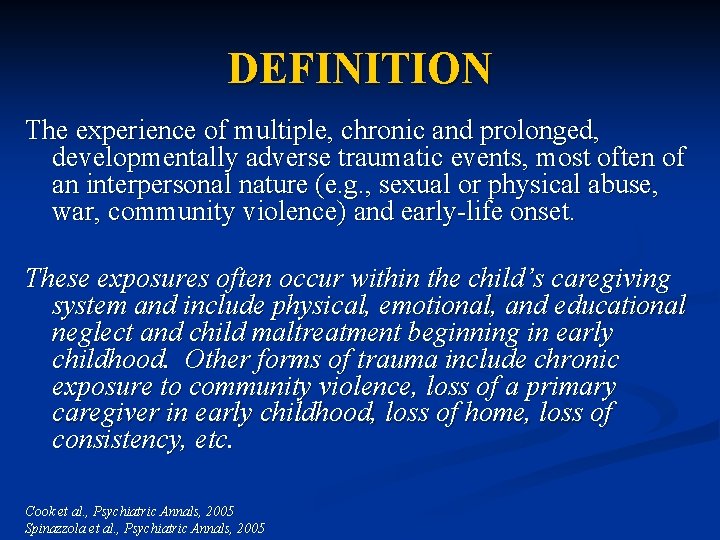 DEFINITION

The experience of multiple, chronic and prolonged, developmentally adverse traumatic events, most often of an interpersonal nature (e.g., sexual or physical abuse, war, community violence) and early-life onset.

These exposures often occur within the child's caregiving system and include physical, emotional, and educational neglect and child maltreatment beginning in early childhood. Other forms of trauma include chronic exposure to community violence, loss of a primary caregiver in early childhood, loss of home, loss of consistency, etc.

Cook et al., Psychiatric Annals, 2005
Spinazzola et al., Psychiatric Annals, 2005